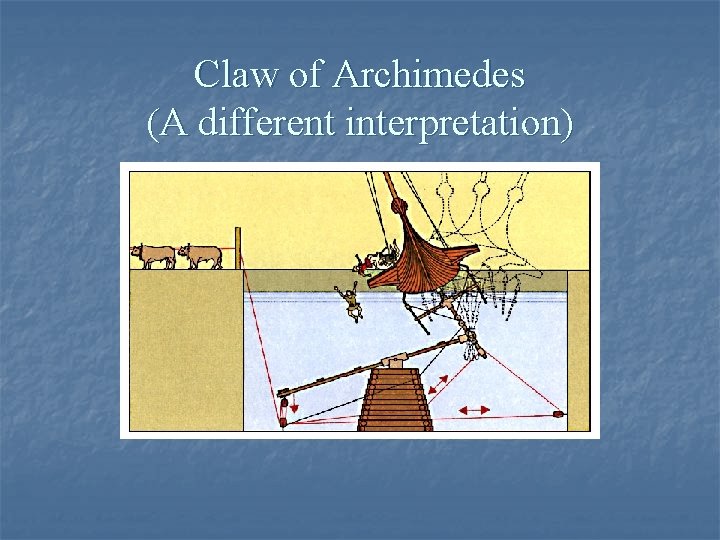 Claw of Archimedes
(A different interpretation)